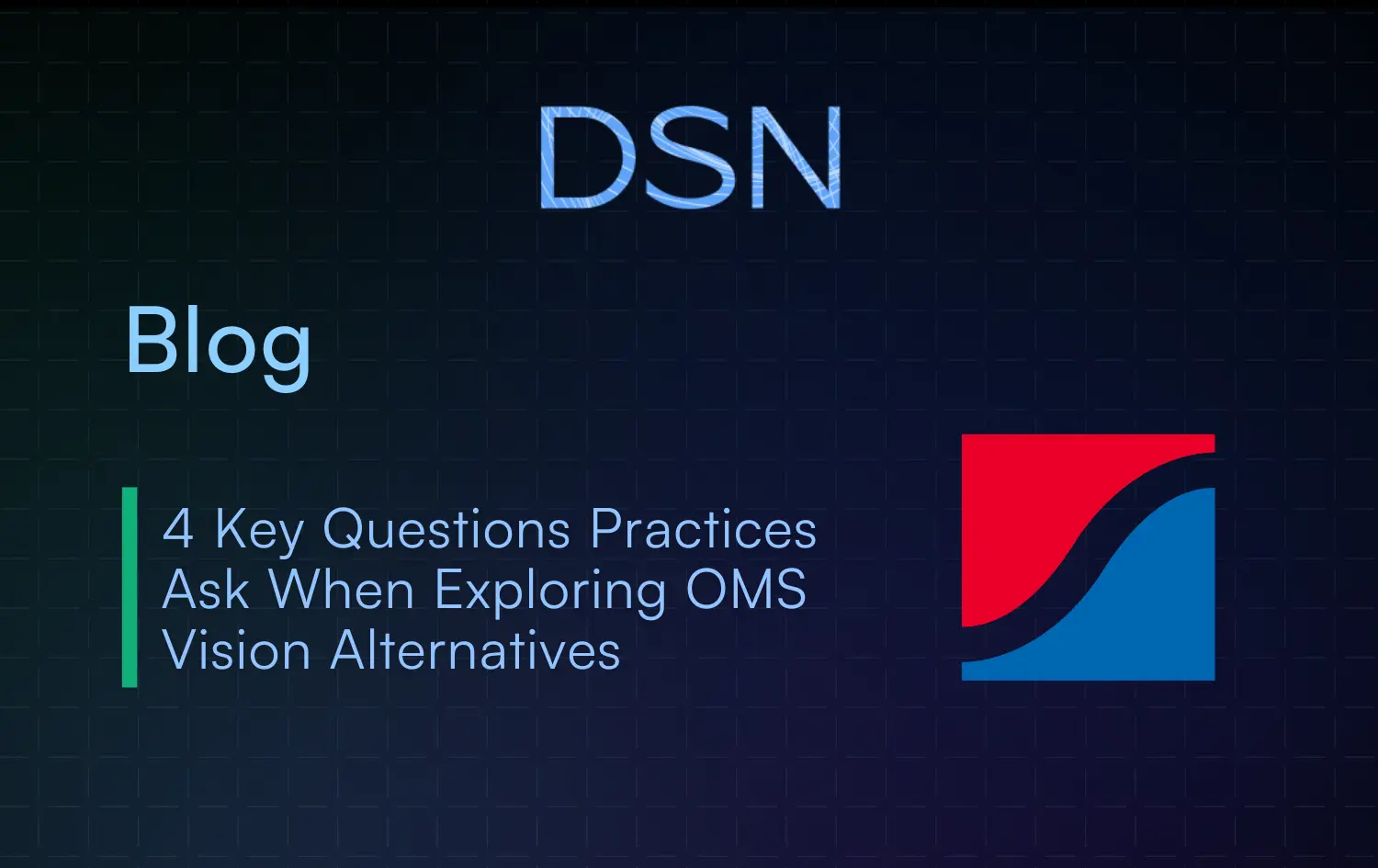 DSN

Blog

4 Key Questions Practices Ask When Exploring OMS Vision Alternatives